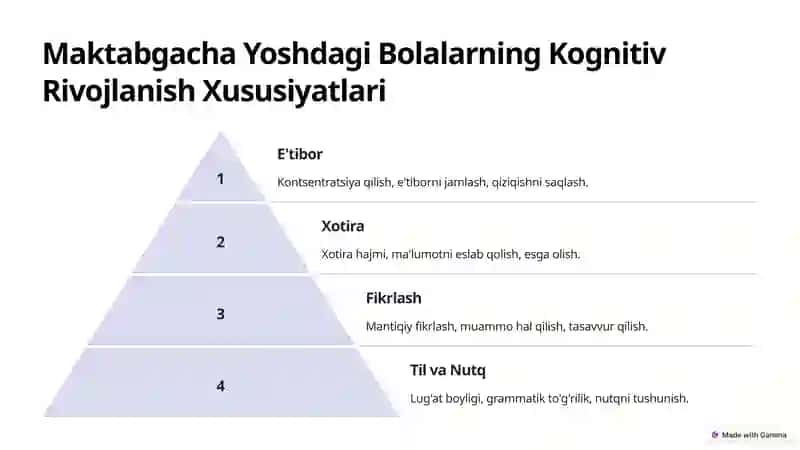 Maktabgacha Yoshdagi Bolalarning Kognitiv Rivojlanish Xususiyatlari

1

E'tibor

Kontsentratsiya qilish, e'tiborni jamlash, qiziqishni saqlash.

2

Xotira

Xotira hajmi, ma'lumotni eslab qolish, esga olish.

3

Fikrlash

Mantiqiy fikrlash, muammo hal qilish, tasavvur qilish.

4

Til va Nutq

Lug'at boyligi, grammatik to'g'rilik, nutqni tushunish.

Made with Gamma